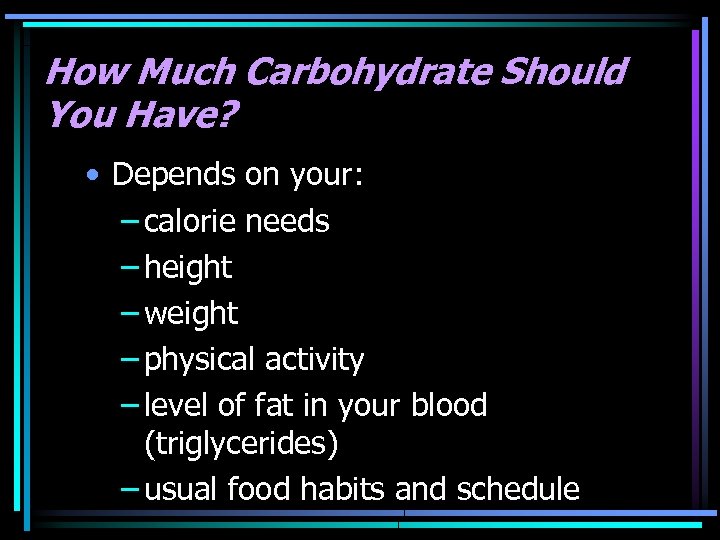 How Much Carbohydrate Should You Have?

• Depends on your:
– calorie needs
– height
– weight
– physical activity
– level of fat in your blood (triglycerides)
– usual food habits and schedule